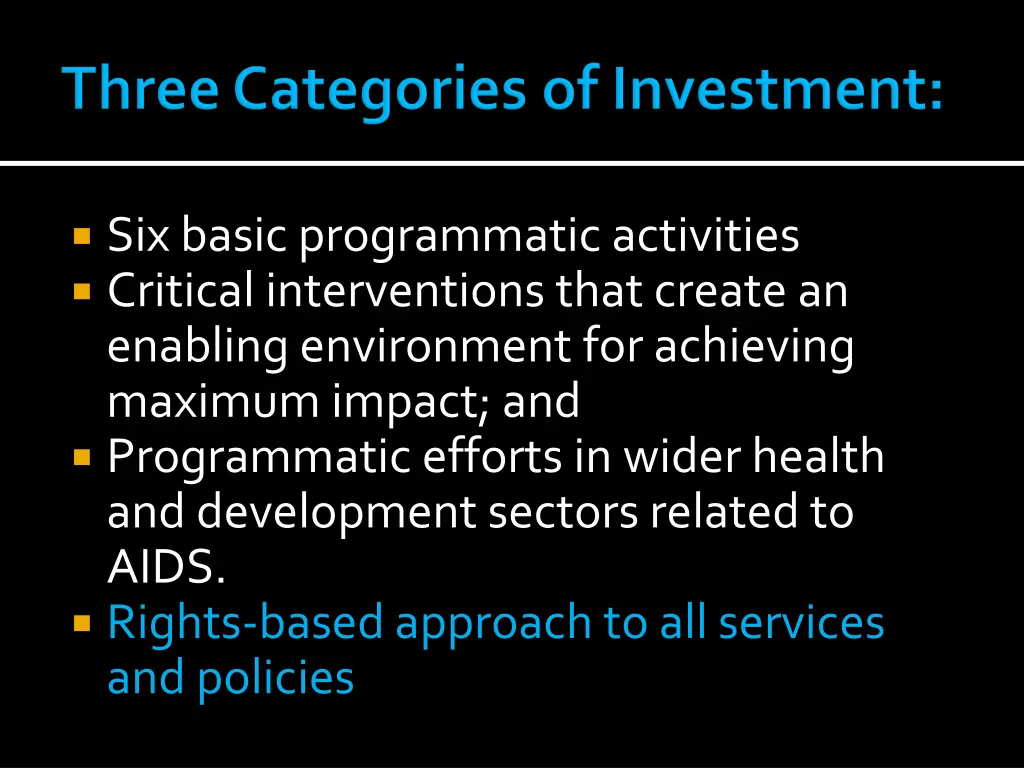 Three Categories of Investment:

- Six basic programmatic activities
- Critical interventions that create an enabling environment for achieving maximum impact; and
- Programmatic efforts in wider health and development sectors related to AIDS.
- Rights-based approach to all services and policies